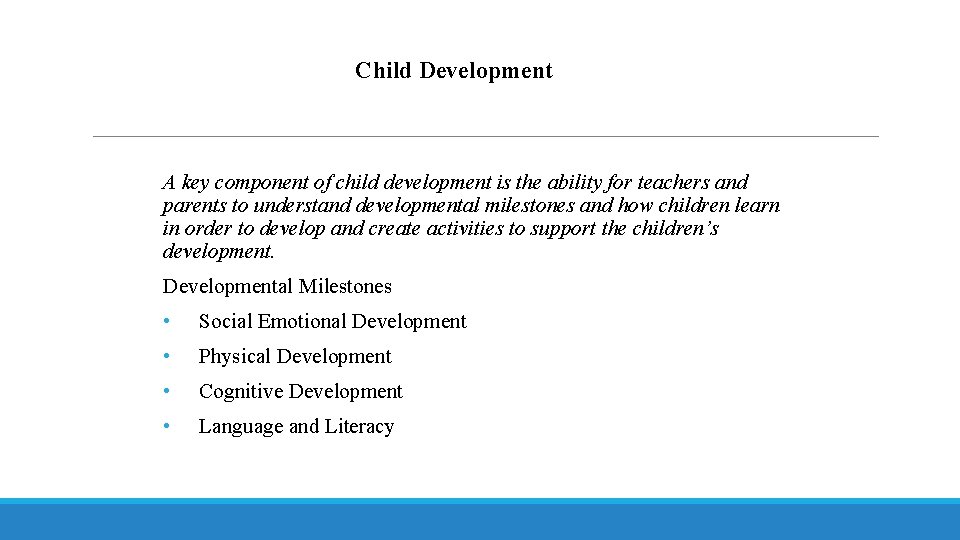 Child Development

A key component of child development is the ability for teachers and parents to understand developmental milestones and how children learn in order to develop and create activities to support the children's development.

Developmental Milestones

• Social Emotional Development
• Physical Development
• Cognitive Development
• Language and Literacy